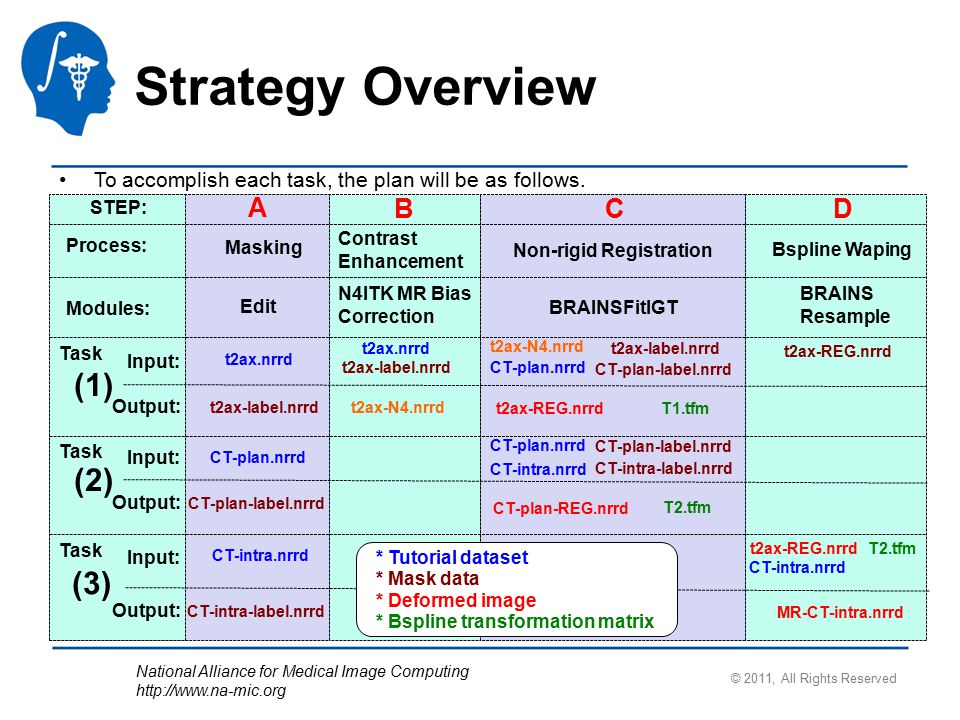 Strategy Overview

• To accomplish each task, the plan will be as follows.

| STEP: | | A | B | C | D |
|---|---|---|---|---|---|
| Process: | | Masking | Contrast Enhancement | Non-rigid Registration | Bspline Waping |
| Modules: | | Edit | N4ITK MR Bias Correction | BRAINSFitIGT | BRAINS Resample |
| Task (1) | Input: | t2ax.nrrd | t2ax.nrrd t2ax-label.nrrd | t2ax-N4.nrrd t2ax-label.nrrd CT-plan.nrrd CT-plan-label.nrrd | t2ax-REG.nrrd |
| | Output: | t2ax-label.nrrd | t2ax-N4.nrrd | t2ax-REG.nrrd T1.tfm | |
| Task (2) | Input: | CT-plan.nrrd | | CT-plan.nrrd CT-plan-label.nrrd CT-intra.nrrd CT-intra-label.nrrd | |
| | Output: | CT-plan-label.nrrd | | CT-plan-REG.nrrd T2.tfm | |
| Task (3) | Input: | CT-intra.nrrd | | | t2ax-REG.nrrd T2.tfm CT-intra.nrrd |
| | Output: | CT-intra-label.nrrd | | | MR-CT-intra.nrrd |

* Tutorial dataset
* Mask data
* Deformed image
* Bspline transformation matrix

National Alliance for Medical Image Computing
http://www.na-mic.org

© 2011, All Rights Reserved